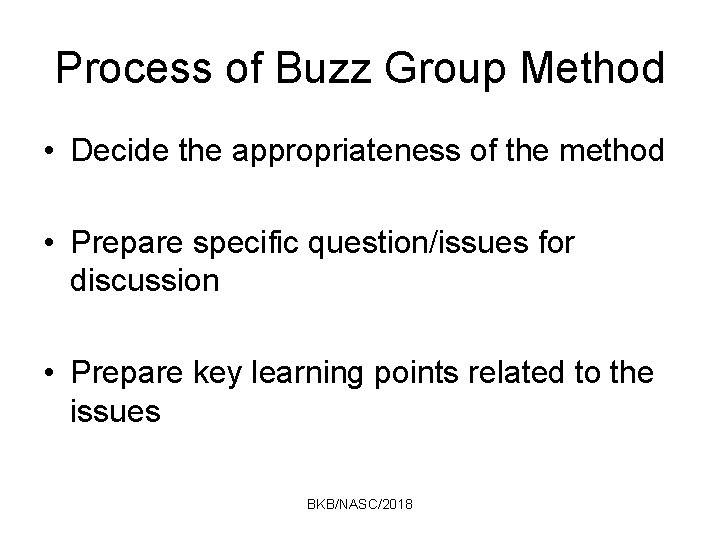 Process of Buzz Group Method

• Decide the appropriateness of the method

• Prepare specific question/issues for discussion

• Prepare key learning points related to the issues

BKB/NASC/2018